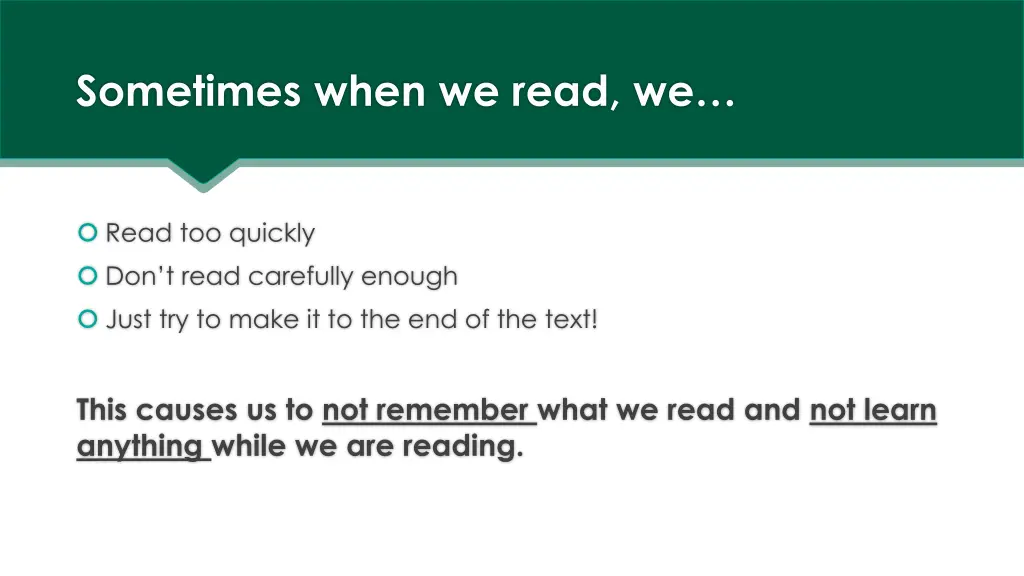 Sometimes when we read, we…

Read too quickly
Don't read carefully enough
Just try to make it to the end of the text!

This causes us to not remember what we read and not learn anything while we are reading.